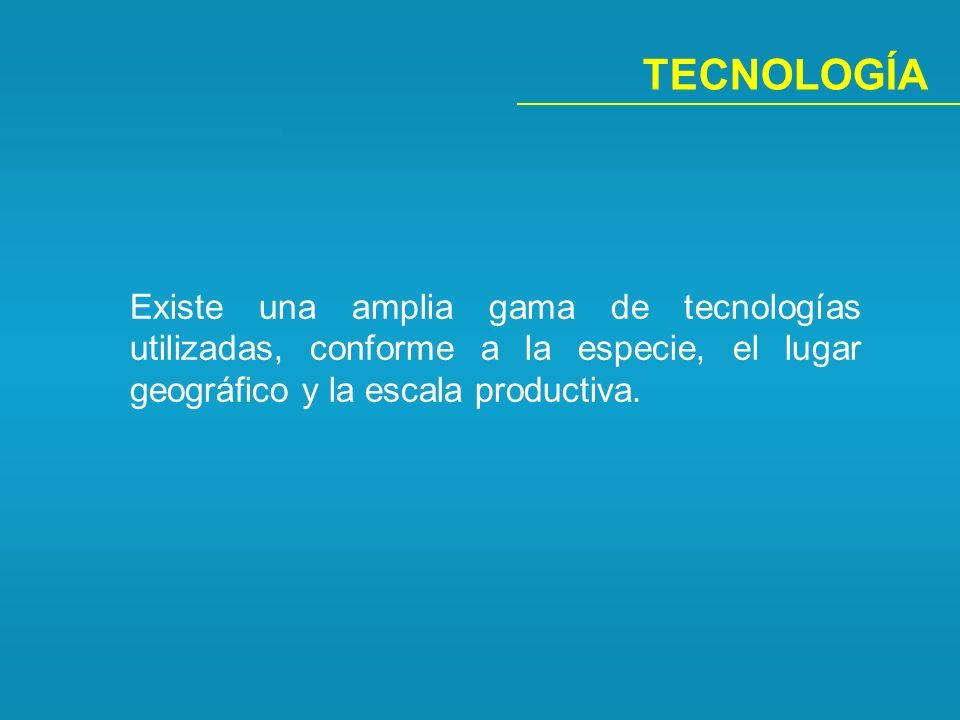 TECNOLOGÍA

Existe una amplia gama de tecnologías utilizadas, conforme a la especie, el lugar geográfico y la escala productiva.